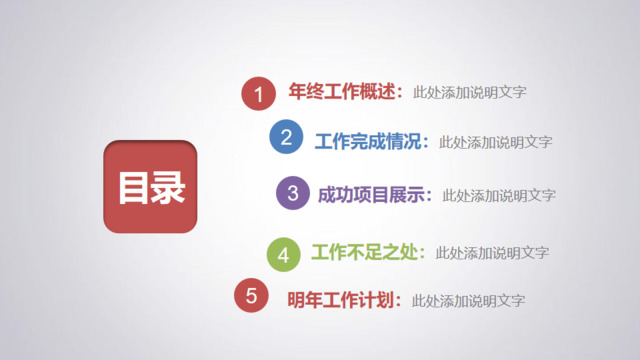 目录

1 年终工作概述：此处添加说明文字

2 工作完成情况：此处添加说明文字

3 成功项目展示：此处添加说明文字

4 工作不足之处：此处添加说明文字

5 明年工作计划：此处添加说明文字